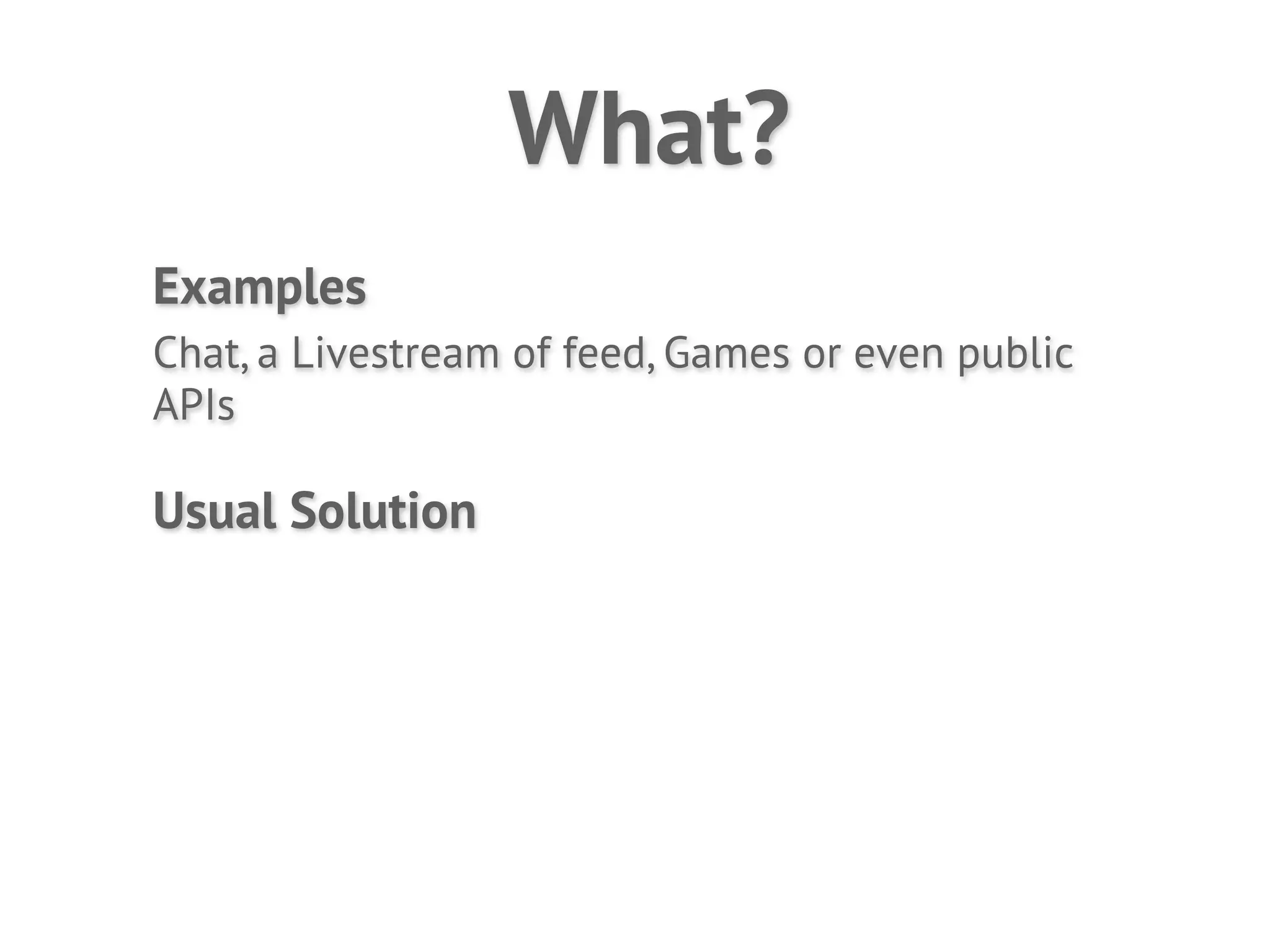 What?

Examples

Chat, a Livestream of feed, Games or even public APIs

Usual Solution